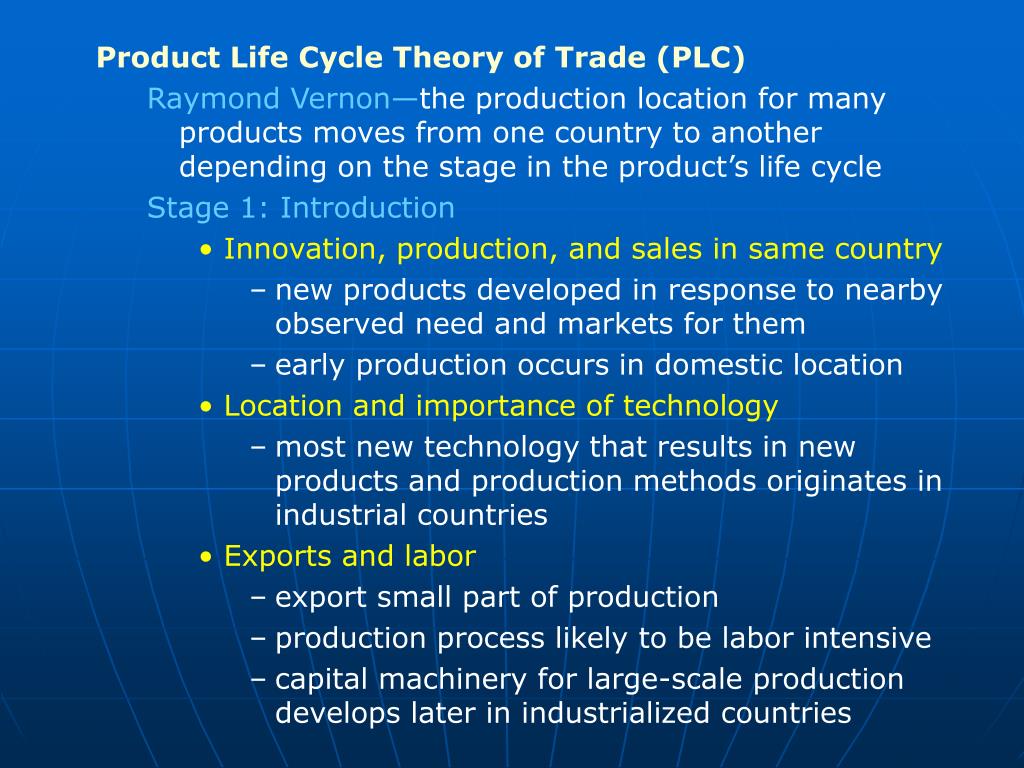 Product Life Cycle Theory of Trade (PLC)

Raymond Vernon—the production location for many products moves from one country to another depending on the stage in the product's life cycle

Stage 1: Introduction

• Innovation, production, and sales in same country
– new products developed in response to nearby observed need and markets for them
– early production occurs in domestic location

• Location and importance of technology
– most new technology that results in new products and production methods originates in industrial countries

• Exports and labor
– export small part of production
– production process likely to be labor intensive
– capital machinery for large-scale production develops later in industrialized countries